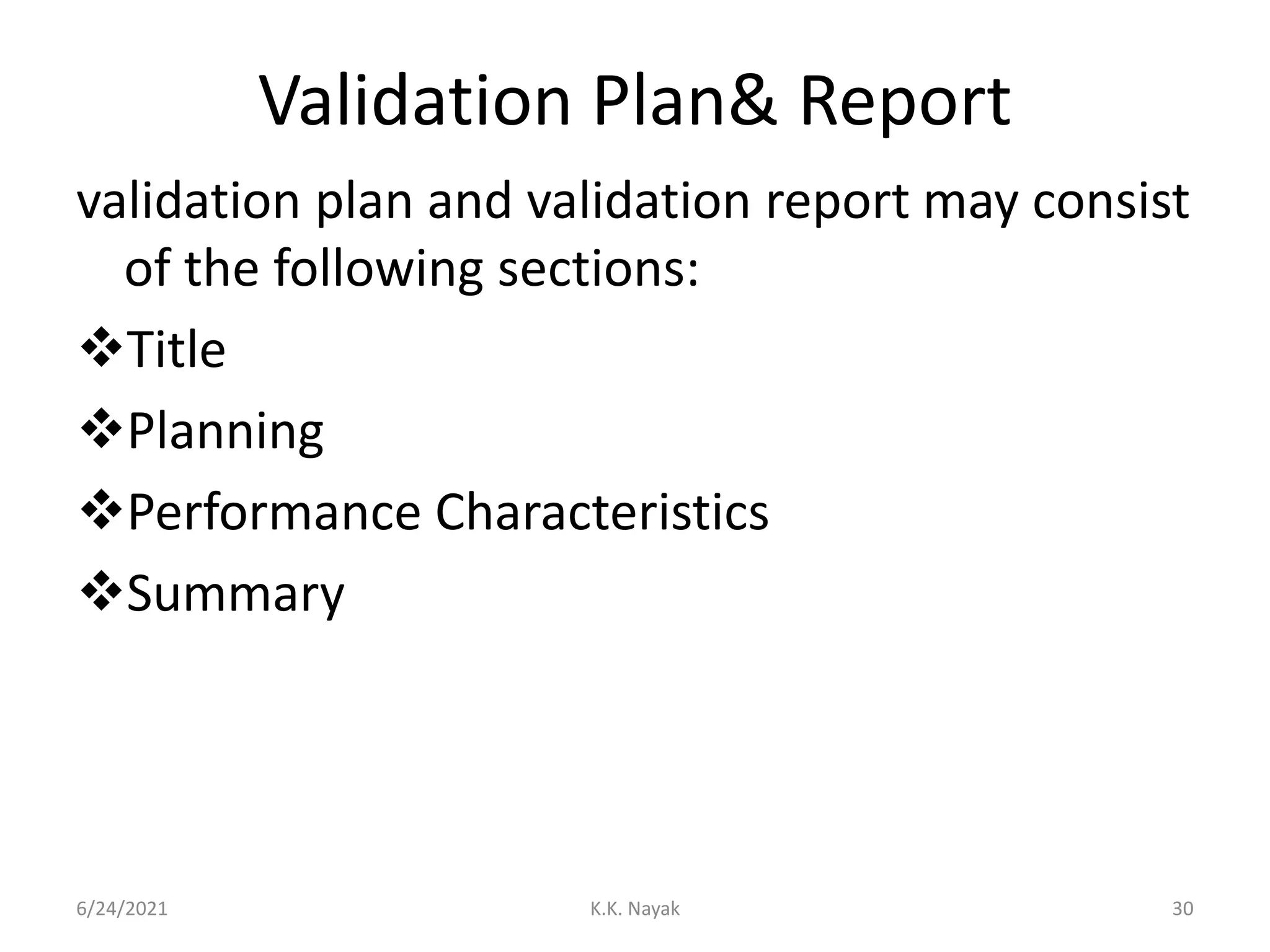 Validation Plan& Report

validation plan and validation report may consist of the following sections:

❖Title

❖Planning

❖Performance Characteristics

❖Summary

6/24/2021 K.K. Nayak 30